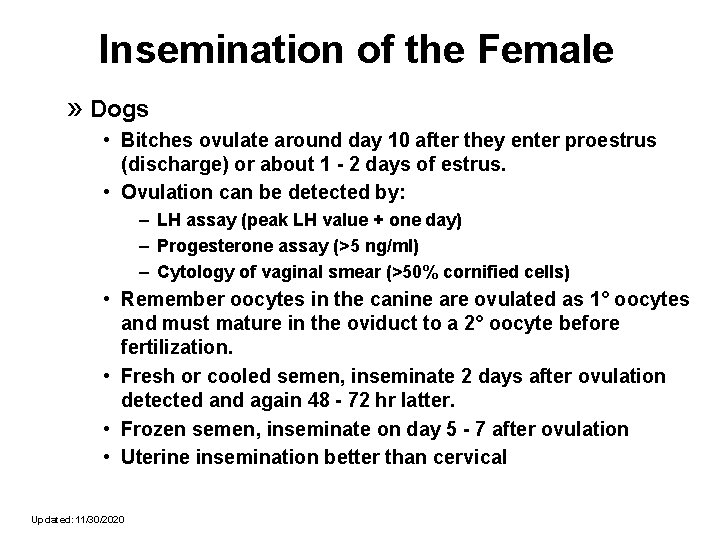 Insemination of the Female

» Dogs

• Bitches ovulate around day 10 after they enter proestrus (discharge) or about 1 - 2 days of estrus.

• Ovulation can be detected by:

– LH assay (peak LH value + one day)

– Progesterone assay (>5 ng/ml)

– Cytology of vaginal smear (>50% cornified cells)

• Remember oocytes in the canine are ovulated as 1° oocytes and must mature in the oviduct to a 2° oocyte before fertilization.

• Fresh or cooled semen, inseminate 2 days after ovulation detected and again 48 - 72 hr latter.

• Frozen semen, inseminate on day 5 - 7 after ovulation

• Uterine insemination better than cervical

Updated: 11/30/2020